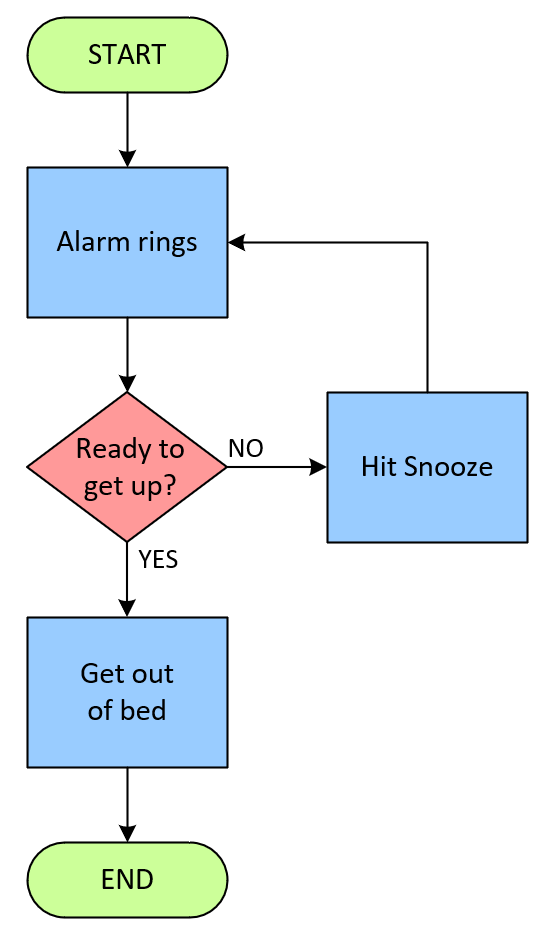 START

Alarm rings

Ready to get up?

NO

Hit Snooze

YES

Get out of bed

END